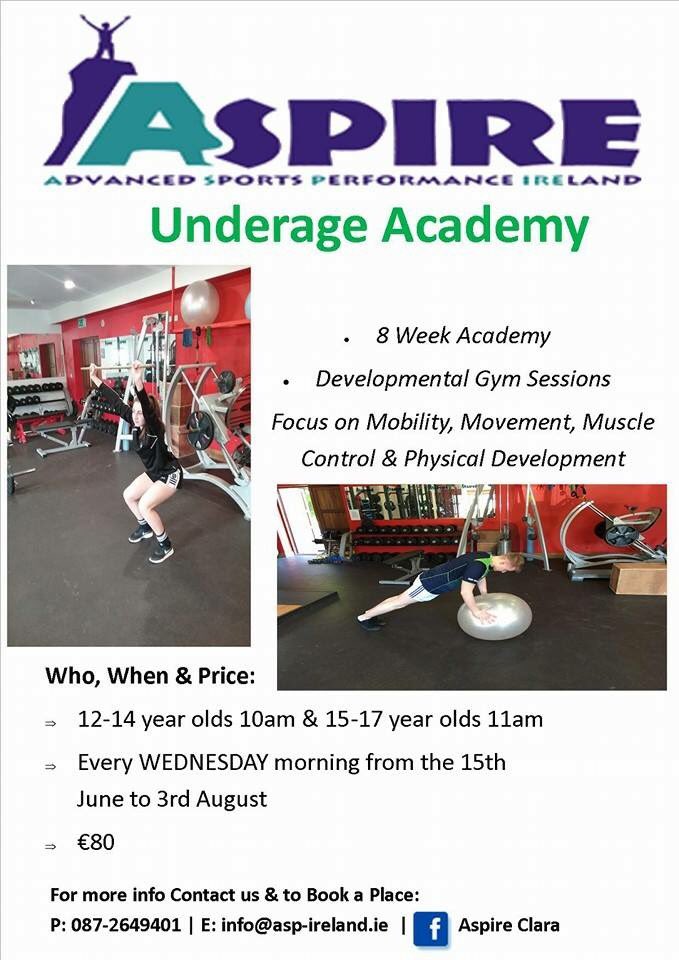 ASPIRE
ADVANCED SPORTS PERFORMANCE IRELAND

Underage Academy

• 8 Week Academy

• Developmental Gym Sessions

Focus on Mobility, Movement, Muscle Control & Physical Development

Who, When & Price:

⇒ 12-14 year olds 10am & 15-17 year olds 11am

⇒ Every WEDNESDAY morning from the 15th June to 3rd August

⇒ €80

For more info Contact us & to Book a Place:
P: 087-2649401 | E: info@asp-ireland.ie | f Aspire Clara